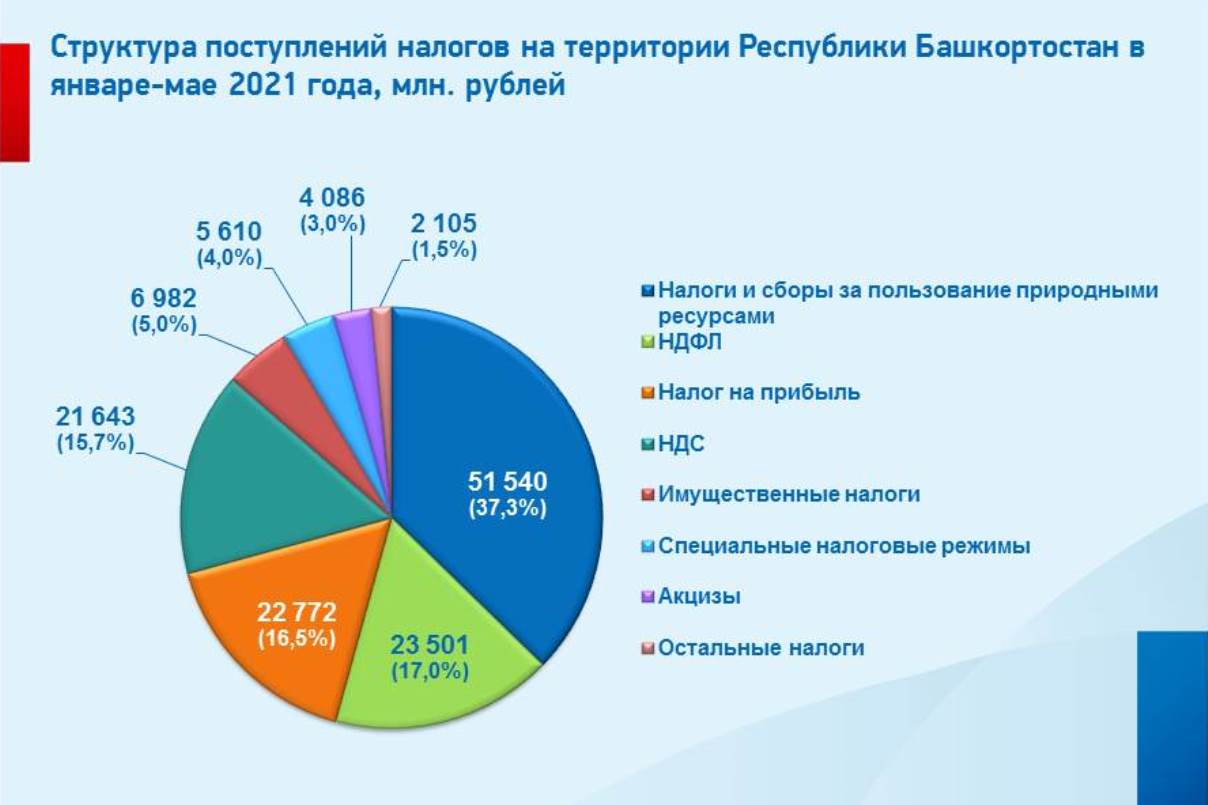 Структура поступлений налогов на территории Республики Башкортостан в январе-мае 2021 года, млн. рублей

4 086
(3,0%)

2 105
(1,5%)

5 610
(4,0%)

6 982
(5,0%)

21 643
(15,7%)

51 540
(37,3%)

22 772
(16,5%)

23 501
(17,0%)

Налоги и сборы за пользование природными ресурсами
НДФЛ
Налог на прибыль
НДС
Имущественные налоги
Специальные налоговые режимы
Акцизы
Остальные налоги